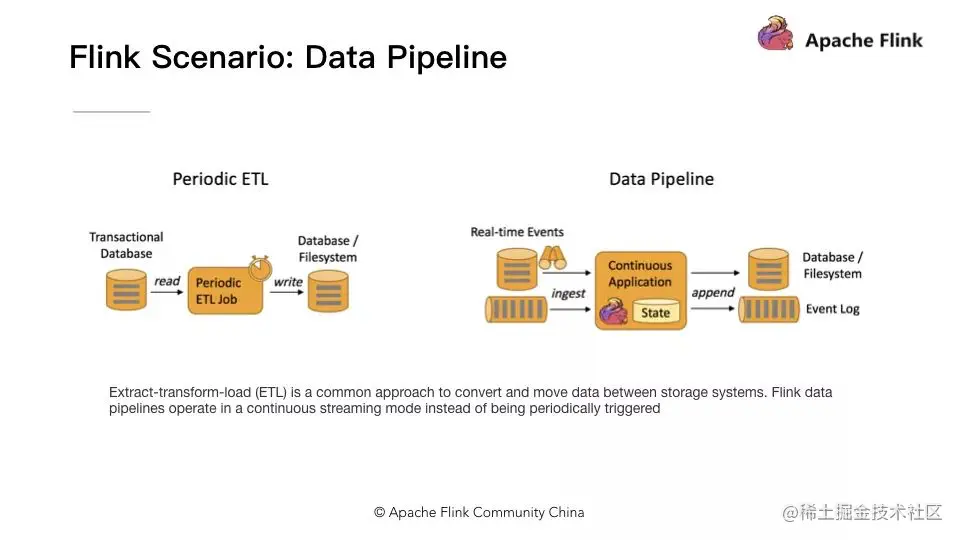 Flink Scenario: Data Pipeline

Apache Flink

Periodic ETL

Transactional Database

read

Periodic ETL Job

write

Database / Filesystem

Data Pipeline

Real-time Events

ingest

Continuous Application

State

append

Database / Filesystem

Event Log

Extract-transform-load (ETL) is a common approach to convert and move data between storage systems. Flink data pipelines operate in a continuous streaming mode instead of being periodically triggered

© Apache Flink Community China

@稀土掘金技术社区